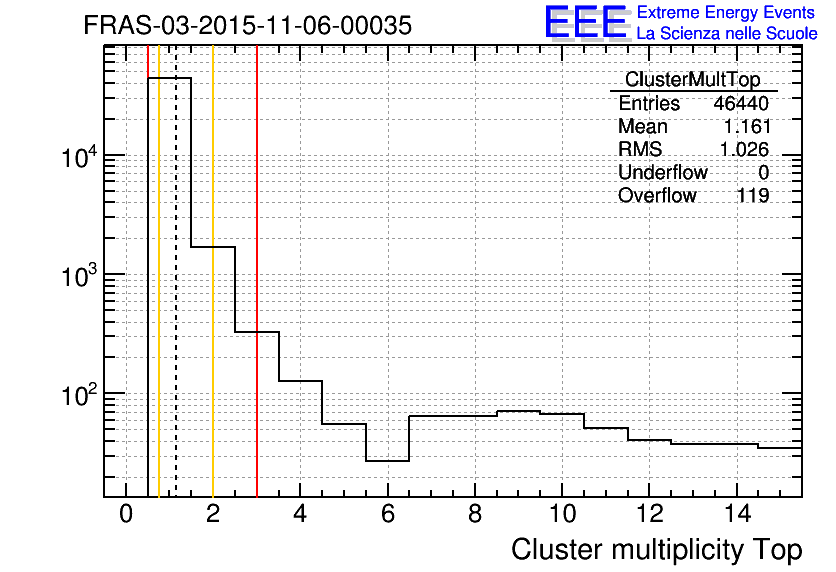 FRAS-03-2015-11-06-00035

EEE Extreme Energy Events
La Scienza nelle Scuole

| ClusterMultTop | |
|---|---|
| Entries | 46440 |
| Mean | 1.161 |
| RMS | 1.026 |
| Underflow | 0 |
| Overflow | 119 |

$10^4$
$10^3$
$10^2$

0 2 4 6 8 10 12 14

Cluster multiplicity Top